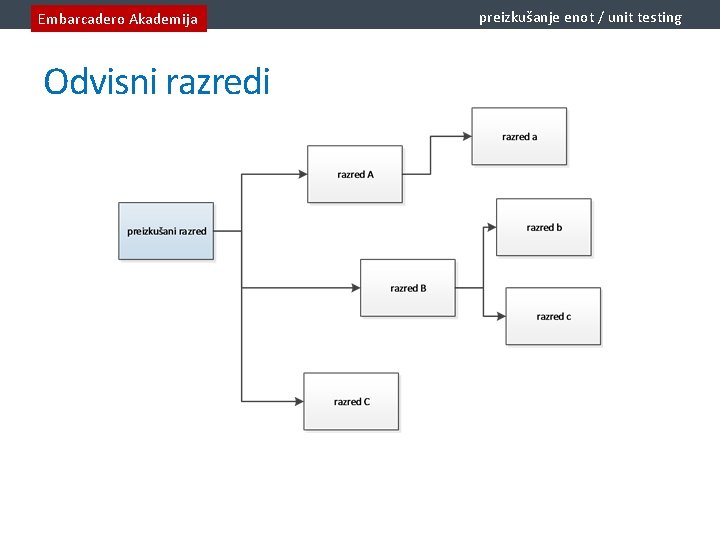 Embarcadero Akademija

preizkušanje enot / unit testing

Odvisni razredi

preizkušani razred

razred A

razred a

razred B

razred b

razred c

razred C